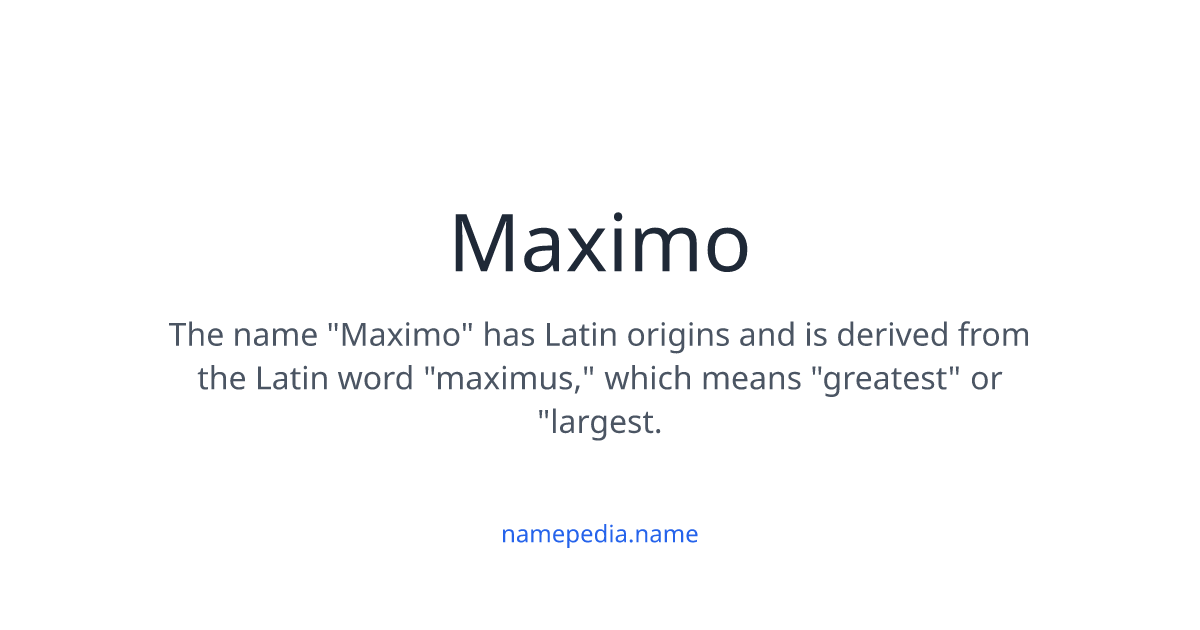 Maximo

The name "Maximo" has Latin origins and is derived from the Latin word "maximus," which means "greatest" or "largest.

namepedia.name